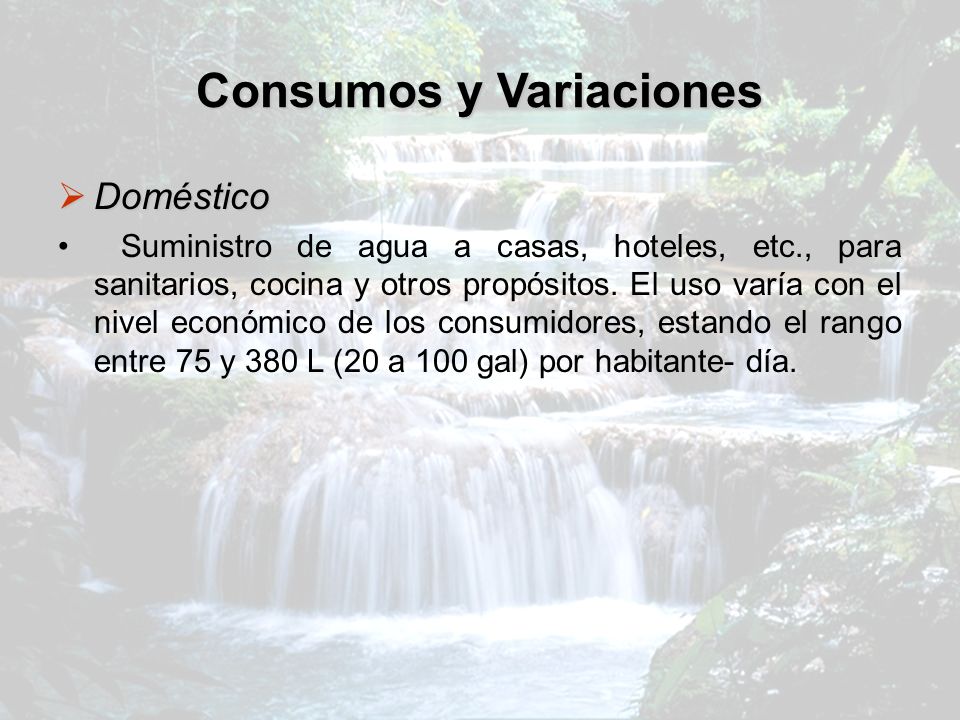 Consumos y Variaciones

➢ Doméstico

• Suministro de agua a casas, hoteles, etc., para sanitarios, cocina y otros propósitos. El uso varía con el nivel económico de los consumidores, estando el rango entre 75 y 380 L (20 a 100 gal) por habitante- día.